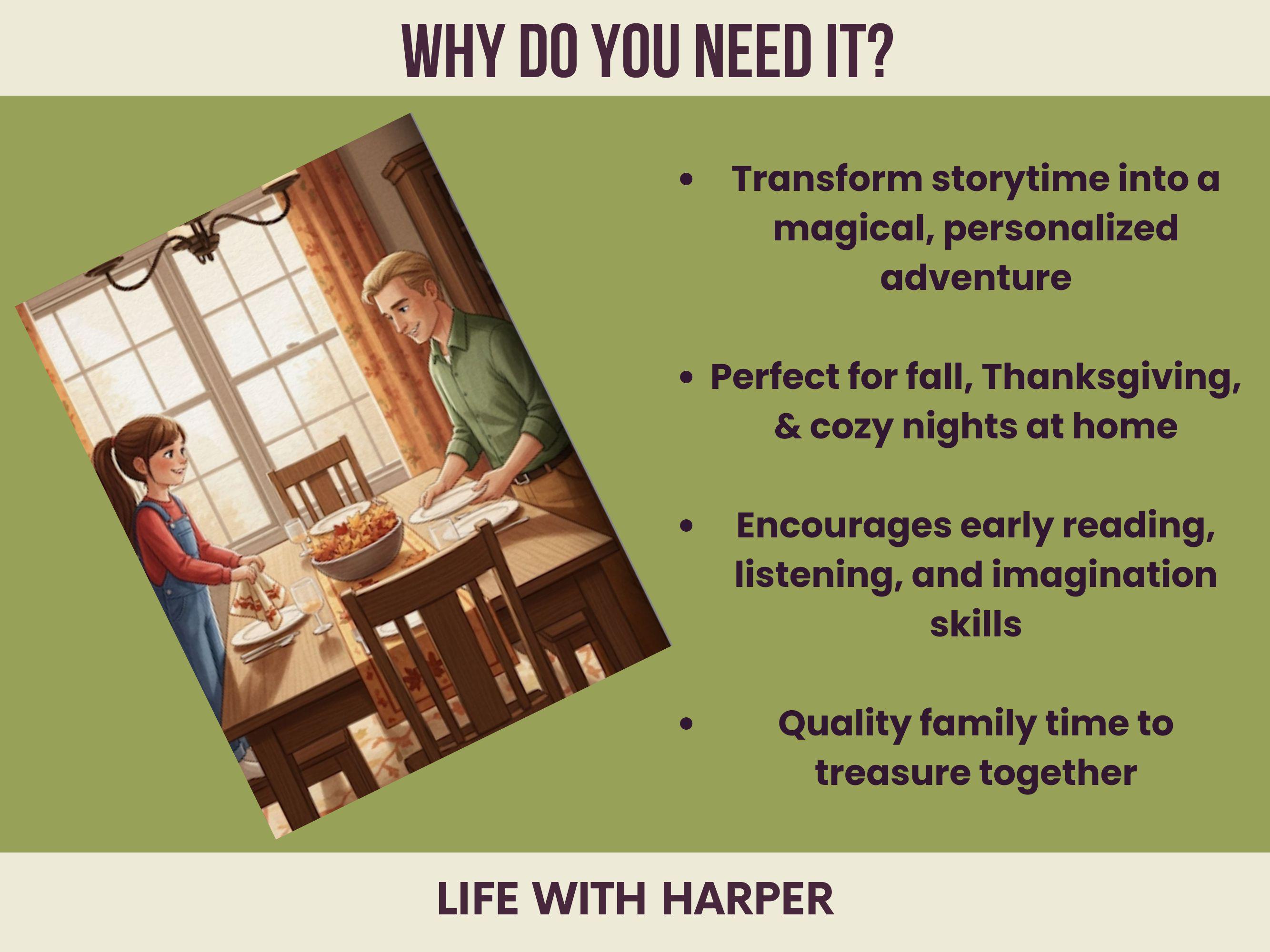 WHY DO YOU NEED IT?

• Transform storytime into a magical, personalized adventure

• Perfect for fall, Thanksgiving, & cozy nights at home

• Encourages early reading, listening, and imagination skills

• Quality family time to treasure together

LIFE WITH HARPER